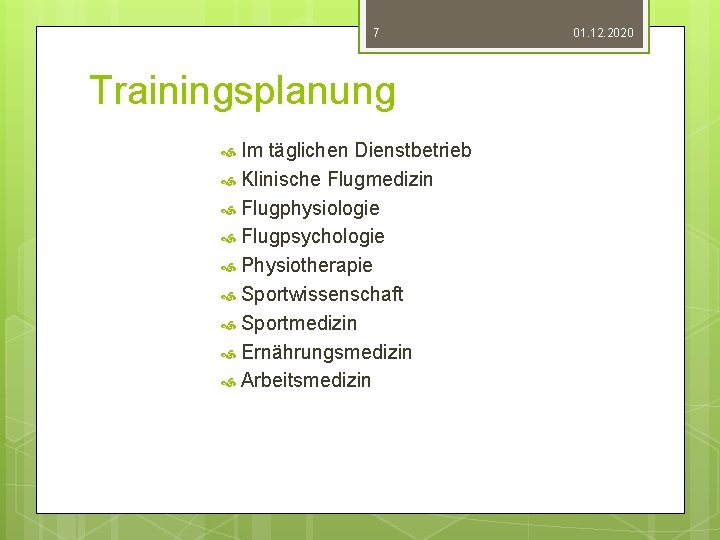 7

01.12.2020

Trainingsplanung

Im täglichen Dienstbetrieb
Klinische Flugmedizin
Flugphysiologie
Flugpsychologie
Physiotherapie
Sportwissenschaft
Sportmedizin
Ernährungsmedizin
Arbeitsmedizin